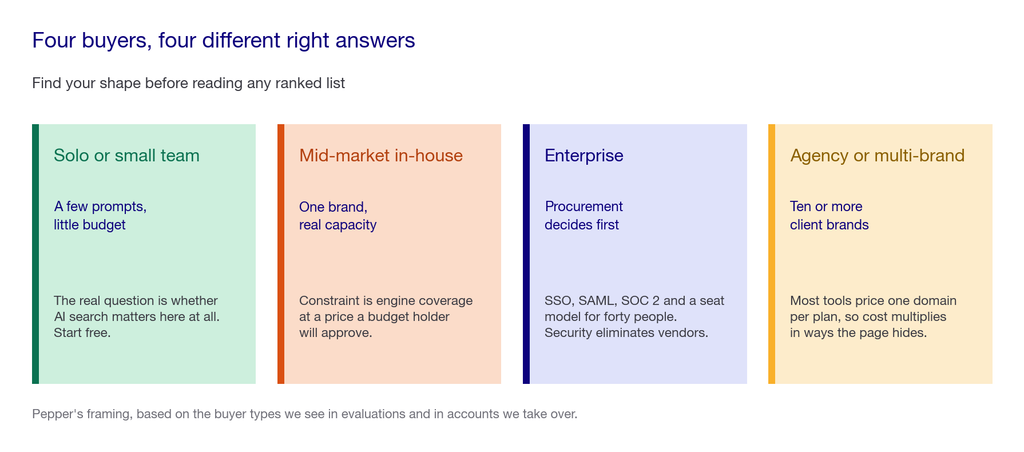 Four buyers, four different right answers

Find your shape before reading any ranked list

Solo or small team

A few prompts, little budget

The real question is whether AI search matters here at all. Start free.

Mid-market in-house

One brand, real capacity

Constraint is engine coverage at a price a budget holder will approve.

Enterprise

Procurement decides first

SSO, SAML, SOC 2 and a seat model for forty people. Security eliminates vendors.

Agency or multi-brand

Ten or more client brands

Most tools price one domain per plan, so cost multiplies in ways the page hides.

Pepper's framing, based on the buyer types we see in evaluations and in accounts we take over.